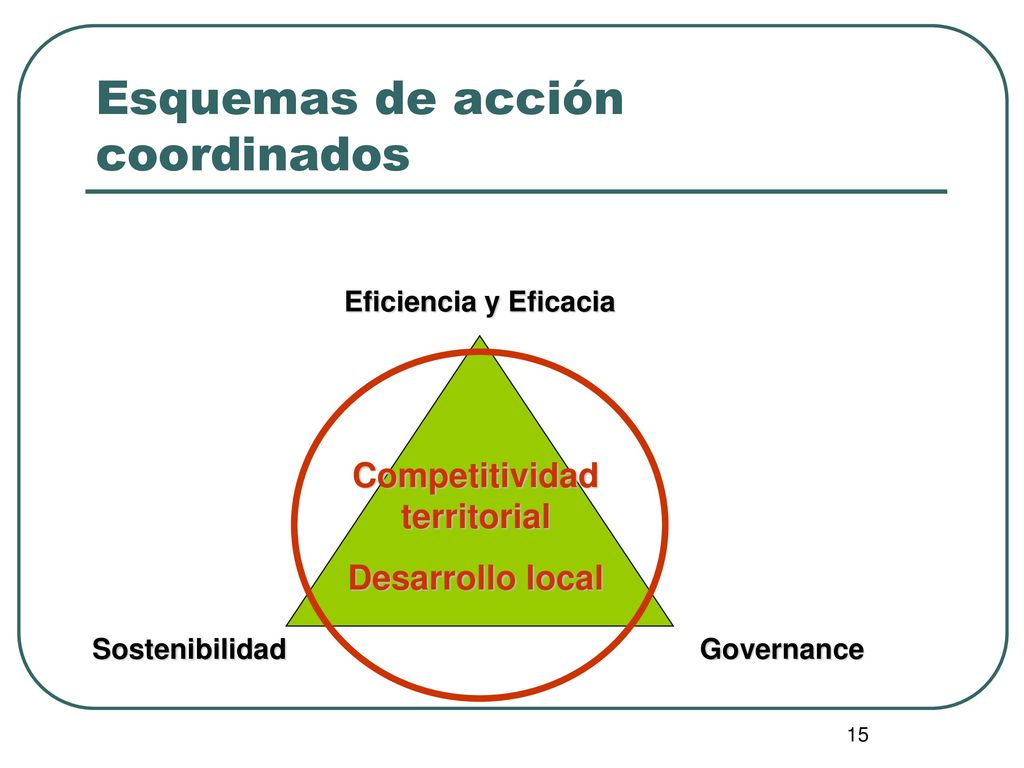 Esquemas de acción coordinados

Eficiencia y Eficacia

Competitividad territorial

Desarrollo local

Sostenibilidad

Governance

15